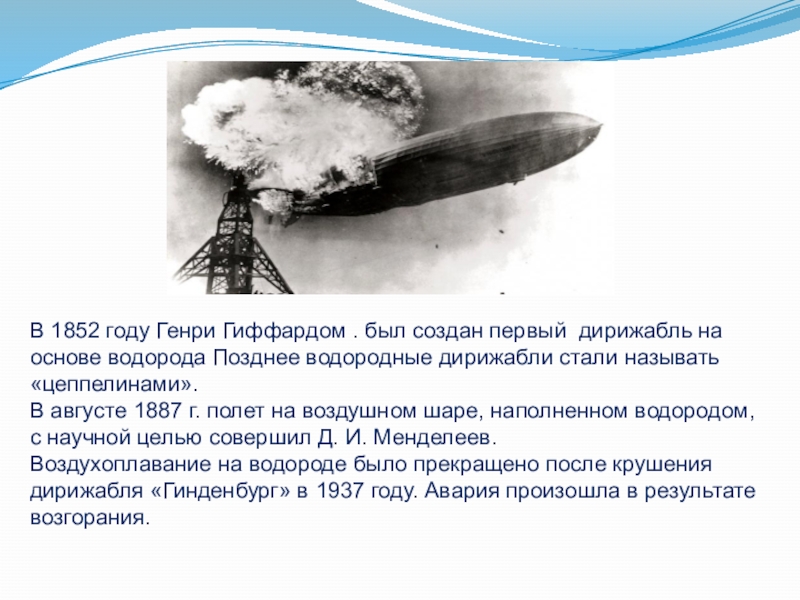 В 1852 году Генри Гиффардом . был создан первый дирижабль на основе водорода Позднее водородные дирижабли стали называть «цеппелинами».
В августе 1887 г. полет на воздушном шаре, наполненном водородом, с научной целью совершил Д. И. Менделеев.
Воздухоплавание на водороде было прекращено после крушения дирижабля «Гинденбург» в 1937 году. Авария произошла в результате возгорания.